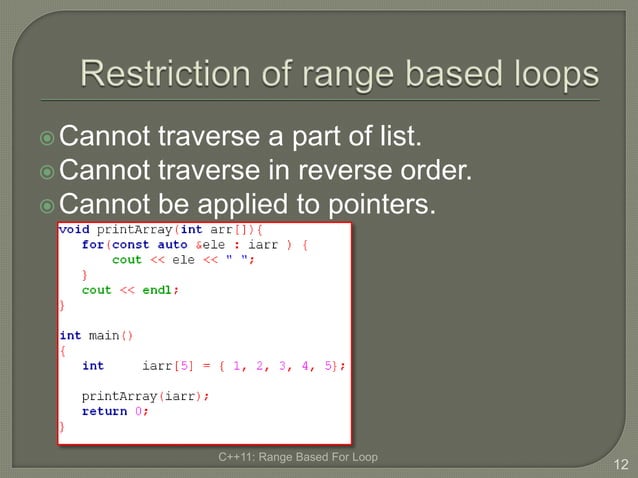 Restriction of range based loops

Cannot traverse a part of list.
Cannot traverse in reverse order.
Cannot be applied to pointers.

void printArray(int arr[]){
    for(const auto &ele : iarr ) {
        cout << ele << " ";
    }
    cout << endl;
}

int main()
{
    int     iarr[5] = { 1, 2, 3, 4, 5};

    printArray(iarr);
    return 0;
}

C++11: Range Based For Loop

12